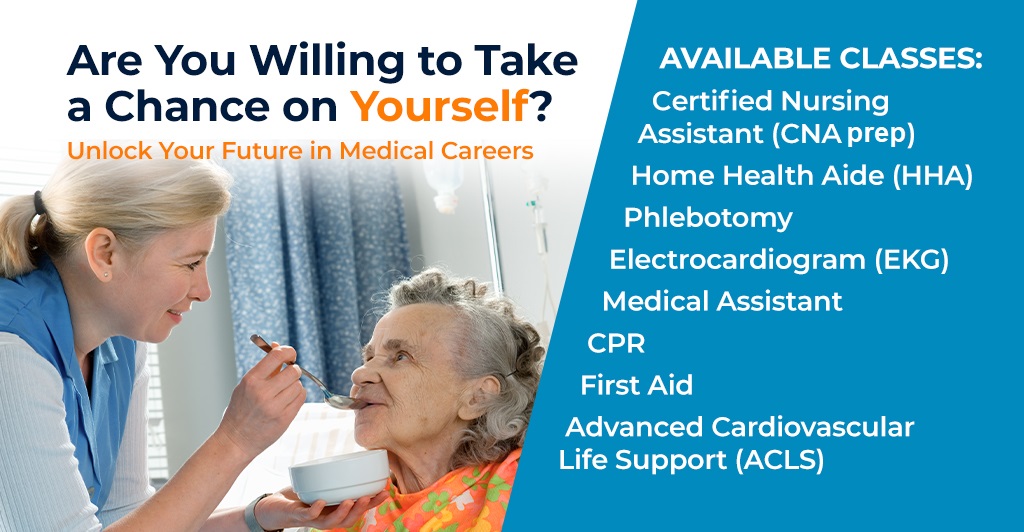 Are You Willing to Take a Chance on Yourself?

Unlock Your Future in Medical Careers

AVAILABLE CLASSES:

Certified Nursing Assistant (CNA prep)

Home Health Aide (HHA)

Phlebotomy

Electrocardiogram (EKG)

Medical Assistant

CPR

First Aid

Advanced Cardiovascular Life Support (ACLS)